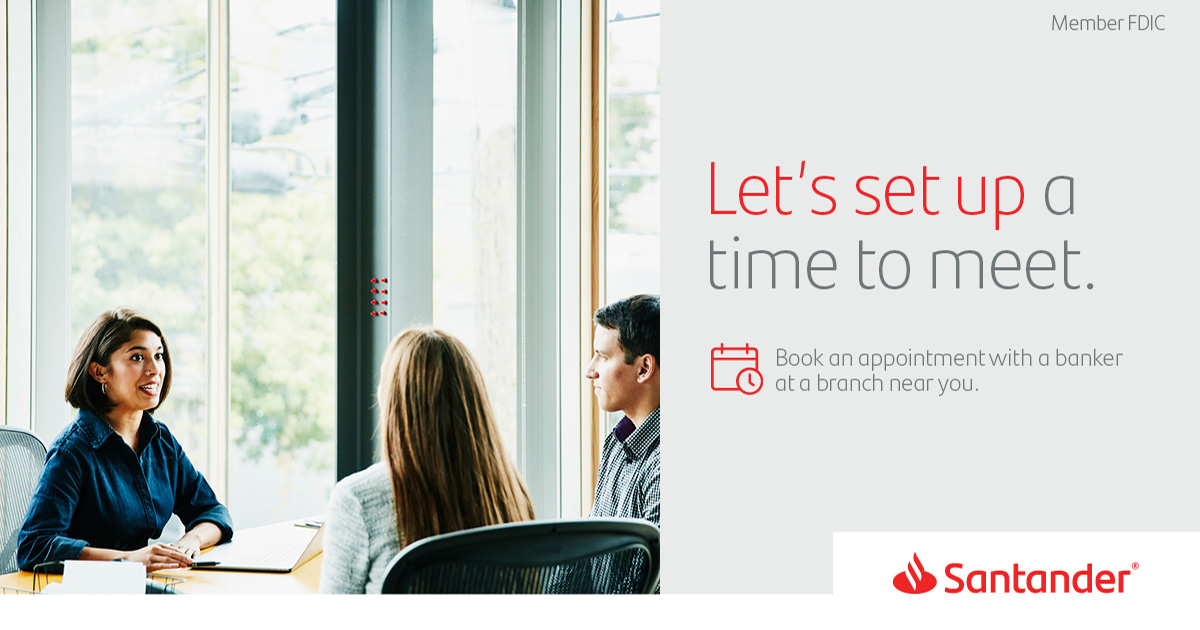 Member FDIC

Let's set up a time to meet.

Book an appointment with a banker at a branch near you.

Santander®